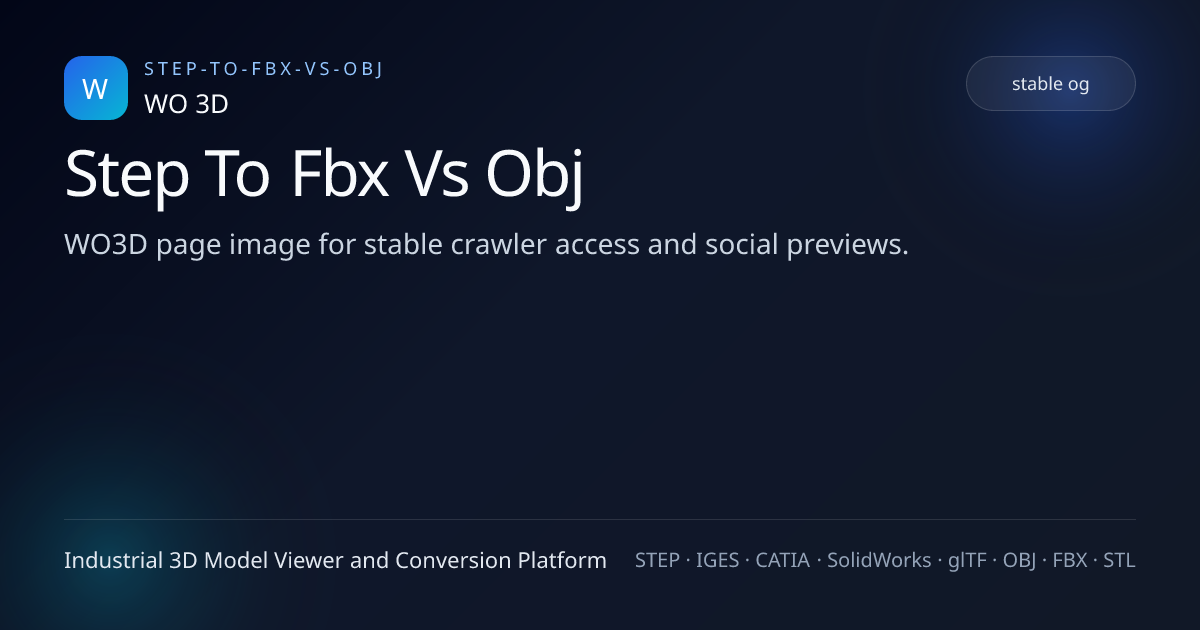 W

STEP-TO-FBX-VS-OBJ

WO 3D

stable og

Step To Fbx Vs Obj

WO3D page image for stable crawler access and social previews.

Industrial 3D Model Viewer and Conversion Platform

STEP · IGES · CATIA · SolidWorks · glTF · OBJ · FBX · STL